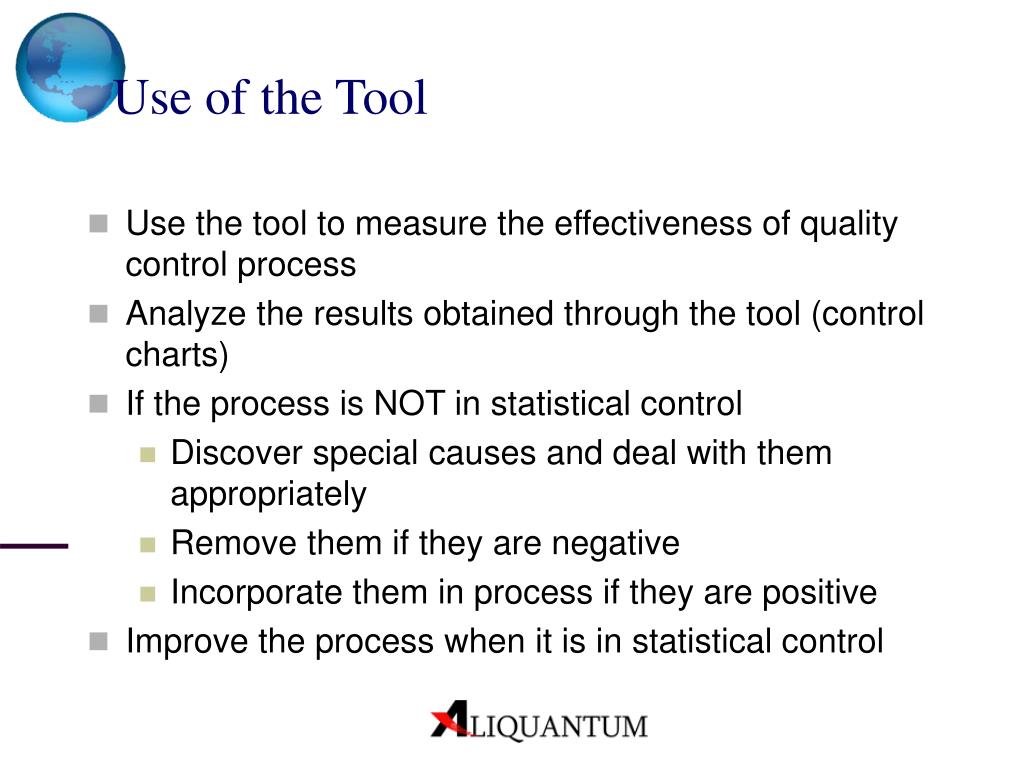 Use of the Tool

- Use the tool to measure the effectiveness of quality control process
- Analyze the results obtained through the tool (control charts)
- If the process is NOT in statistical control
  - Discover special causes and deal with them appropriately
  - Remove them if they are negative
  - Incorporate them in process if they are positive
- Improve the process when it is in statistical control

ALIQUANTUM